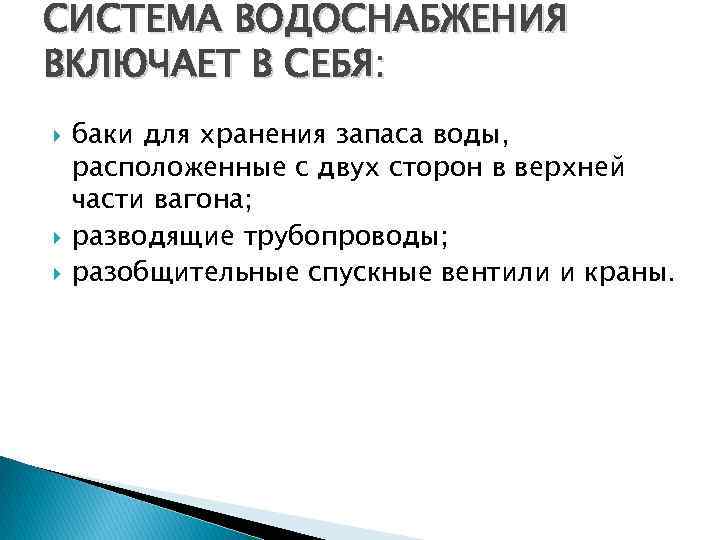 СИСТЕМА ВОДОСНАБЖЕНИЯ ВКЛЮЧАЕТ В СЕБЯ:

баки для хранения запаса воды, расположенные с двух сторон в верхней части вагона;

разводящие трубопроводы;

разобщительные спускные вентили и краны.